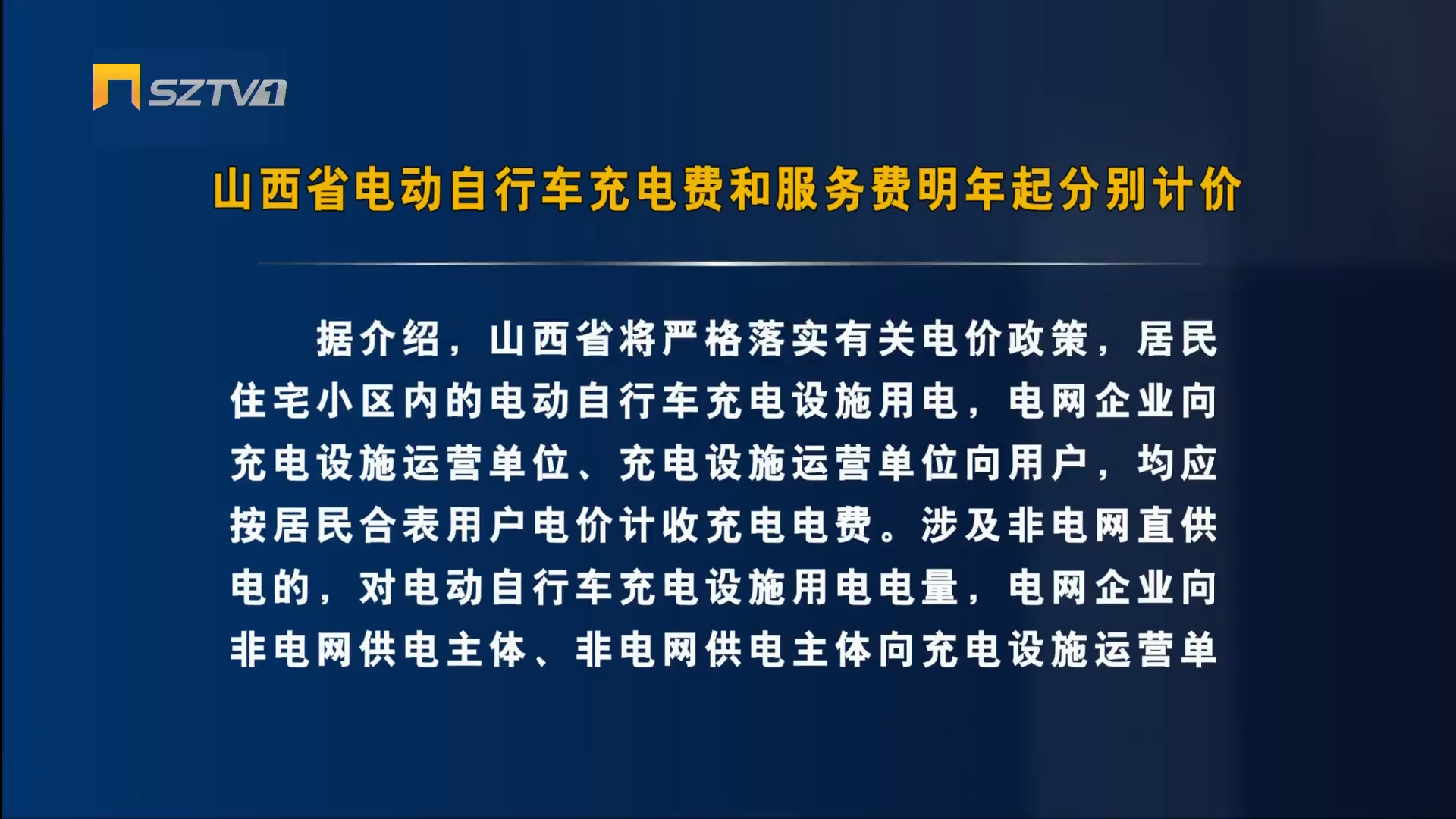 SZTV1

山西省电动自行车充电费和服务费明年起分别计价

据介绍，山西省将严格落实有关电价政策，居民住宅小区内的电动自行车充电设施用电，电网企业向充电设施运营单位、充电设施运营单位向用户，均应按居民合表用户电价计收充电电费。涉及非电网直供电的，对电动自行车充电设施用电电量，电网企业向非电网供电主体、非电网供电主体向充电设施运营单